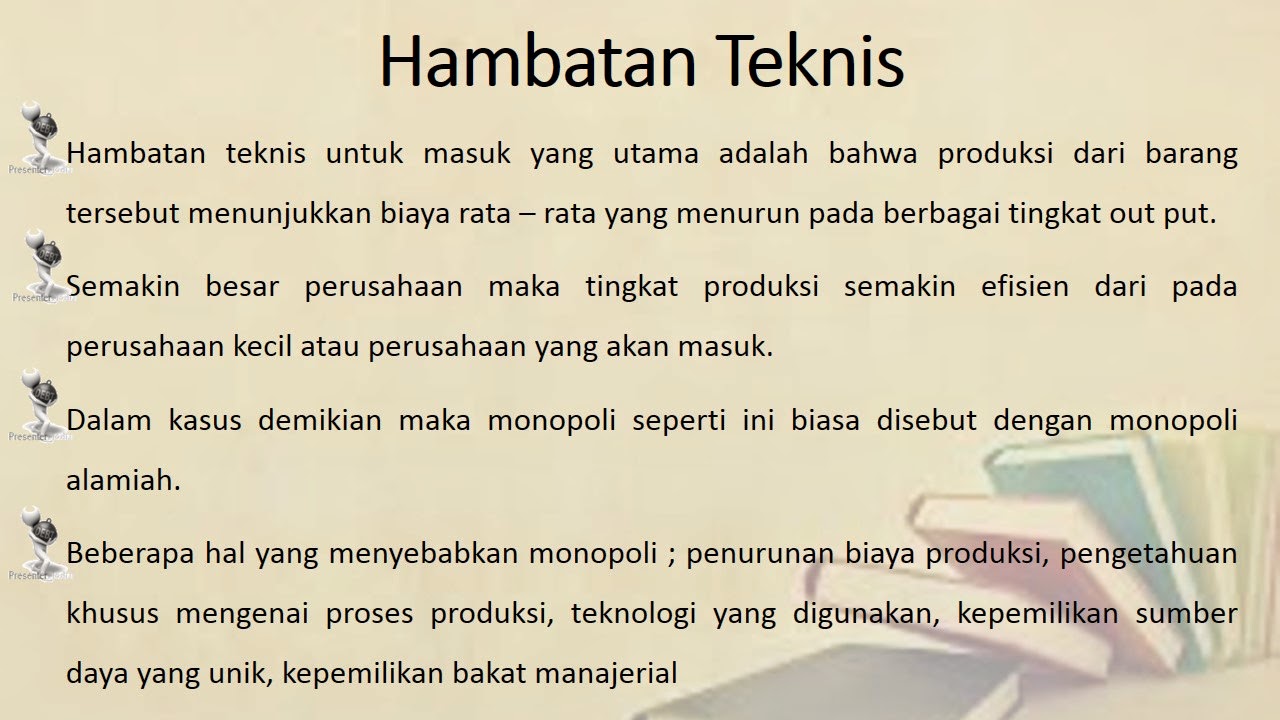 Hambatan Teknis

Hambatan teknis untuk masuk yang utama adalah bahwa produksi dari barang tersebut menunjukkan biaya rata – rata yang menurun pada berbagai tingkat out put.

Semakin besar perusahaan maka tingkat produksi semakin efisien dari pada perusahaan kecil atau perusahaan yang akan masuk.

Dalam kasus demikian maka monopoli seperti ini biasa disebut dengan monopoli alamiah.

Beberapa hal yang menyebabkan monopoli ; penurunan biaya produksi, pengetahuan khusus mengenai proses produksi, teknologi yang digunakan, kepemilikan sumber daya yang unik, kepemilikan bakat manajerial